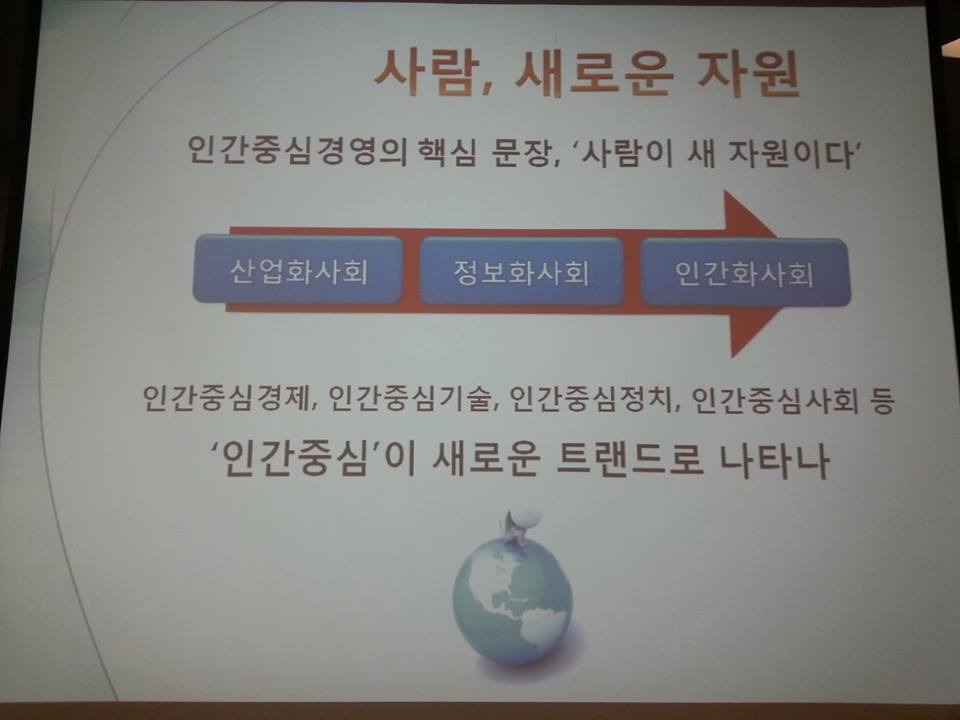 사람, 새로운 자원

인간중심경영의 핵심 문장, '사람이 새 자원이다'

산업화사회

정보화사회

인간화사회

인간중심경제, 인간중심기술, 인간중심정치, 인간중심사회 등

'인간중심'이 새로운 트랜드로 나타나